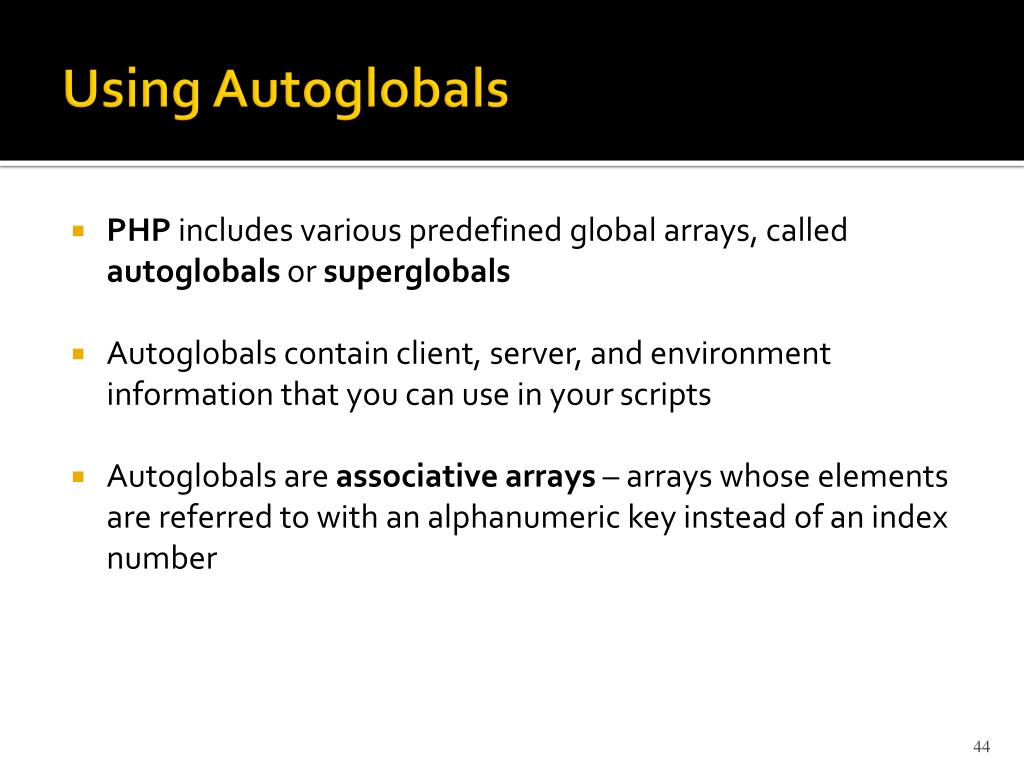 Using Autoglobals

▪ PHP includes various predefined global arrays, called autoglobals or superglobals

▪ Autoglobals contain client, server, and environment information that you can use in your scripts

▪ Autoglobals are associative arrays – arrays whose elements are referred to with an alphanumeric key instead of an index number

44